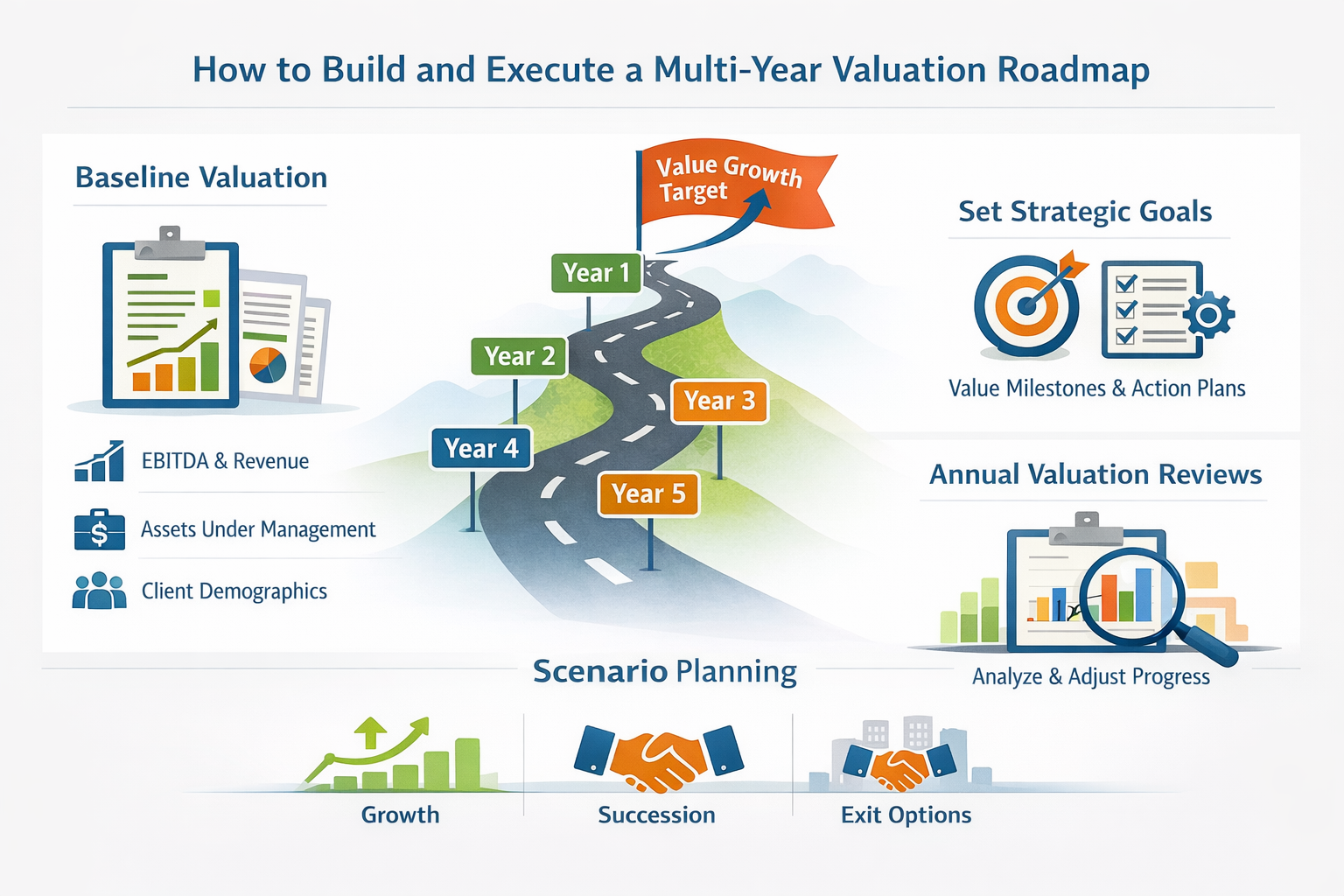 How to Build and Execute a Multi-Year Valuation Roadmap

Baseline Valuation

EBITDA & Revenue

Assets Under Management

Client Demographics

Value Growth Target

Year 1

Year 2

Year 3

Year 4

Year 5

Set Strategic Goals

Value Milestones & Action Plans

Annual Valuation Reviews

Analyze & Adjust Progress

Scenario Planning

Growth

Succession

Exit Options